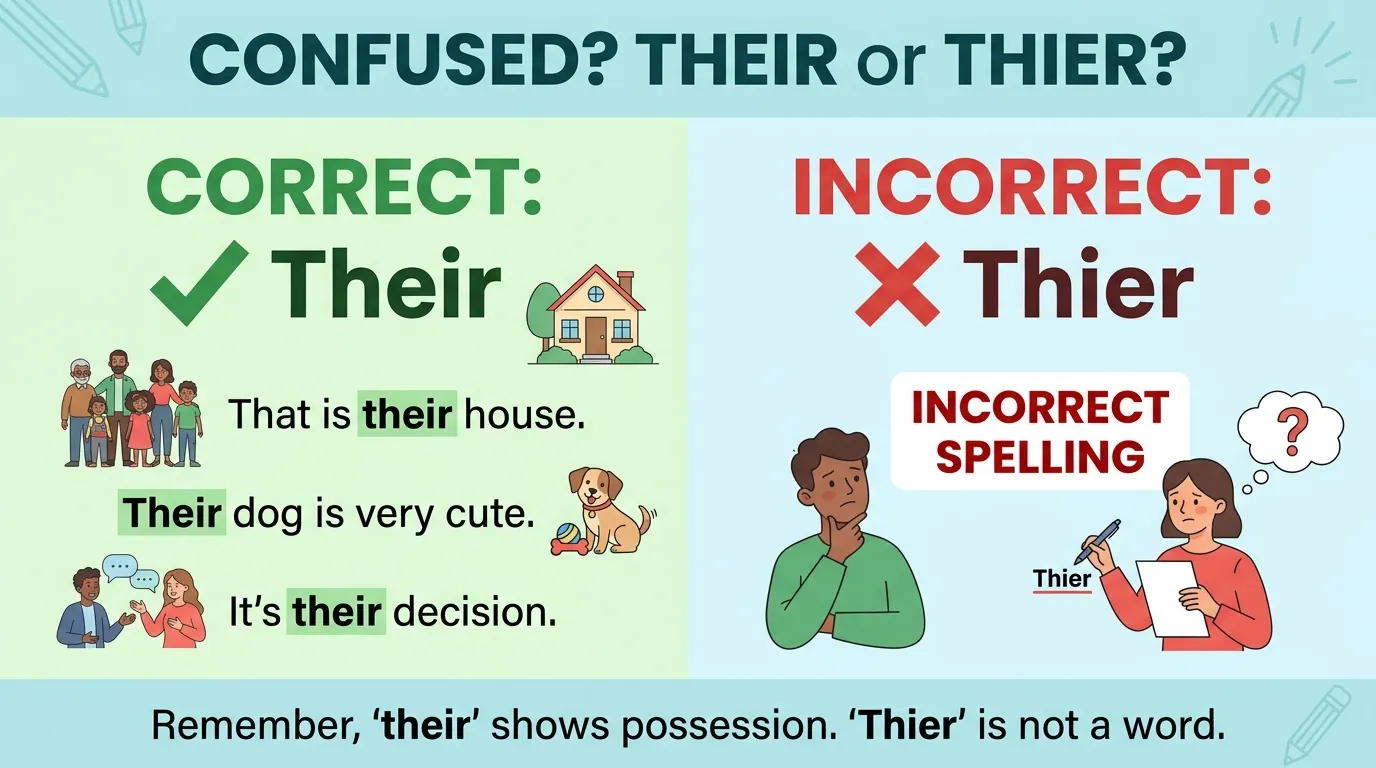 CONFUSED? THEIR or THIER?

CORRECT:
Their

That is their house.

Their dog is very cute.

It's their decision.

INCORRECT:
Thier

INCORRECT SPELLING

?

Thier

Remember, 'their' shows possession. 'Thier' is not a word.